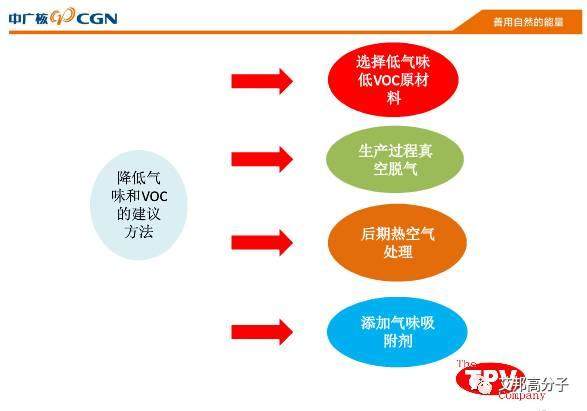 中广核 CGN

善用自然的能量

降低气味和VOC的建议方法

选择低气味低VOC原材料

生产过程真空脱气

后期热空气处理

添加气味吸附剂

The TPV Company

艾邦高分子